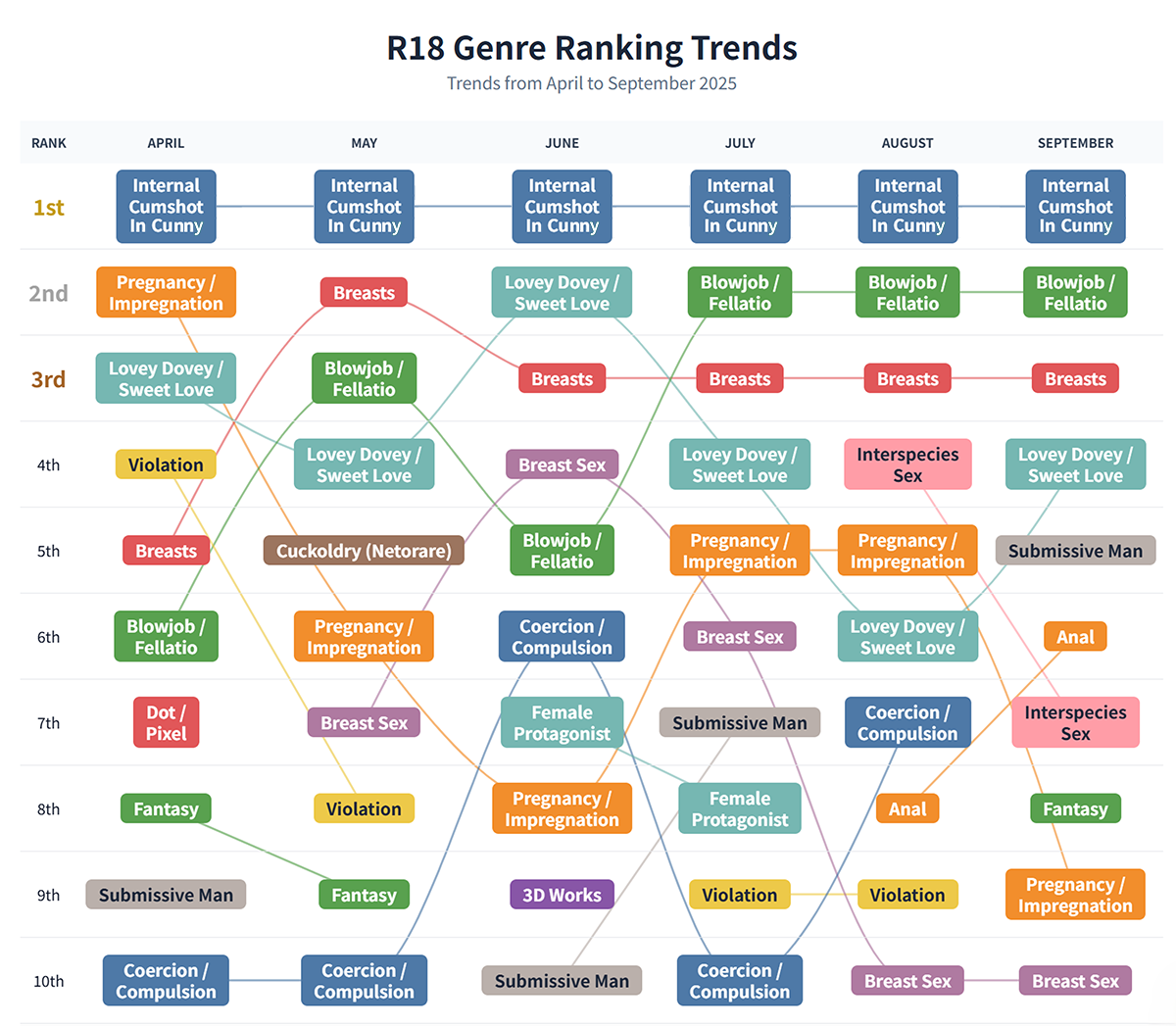 R18 Genre Ranking Trends
Trends from April to September 2025

| RANK | APRIL | MAY | JUNE | JULY | AUGUST | SEPTEMBER |
|---|---|---|---|---|---|---|
| 1st | Internal Cumshot In Cunny | Internal Cumshot In Cunny | Internal Cumshot In Cunny | Internal Cumshot In Cunny | Internal Cumshot In Cunny | Internal Cumshot In Cunny |
| 2nd | Pregnancy / Impregnation | Breasts | Lovey Dovey / Sweet Love | Blowjob / Fellatio | Blowjob / Fellatio | Blowjob / Fellatio |
| 3rd | Lovey Dovey / Sweet Love | Blowjob / Fellatio | Breasts | Breasts | Breasts | Breasts |
| 4th | Violation | Lovey Dovey / Sweet Love | Breast Sex | Lovey Dovey / Sweet Love | Interspecies Sex | Lovey Dovey / Sweet Love |
| 5th | Breasts | Cuckoldry (Netorare) | Blowjob / Fellatio | Pregnancy / Impregnation | Pregnancy / Impregnation | Submissive Man |
| 6th | Blowjob / Fellatio | Pregnancy / Impregnation | Coercion / Compulsion | Breast Sex | Lovey Dovey / Sweet Love | Anal |
| 7th | Dot / Pixel | Breast Sex | Female Protagonist | Submissive Man | Coercion / Compulsion | Interspecies Sex |
| 8th | Fantasy | Violation | Pregnancy / Impregnation | Female Protagonist | Anal | Fantasy |
| 9th | Submissive Man | Fantasy | 3D Works | Violation | Violation | Pregnancy / Impregnation |
| 10th | Coercion / Compulsion | Coercion / Compulsion | Submissive Man | Coercion / Compulsion | Breast Sex | Breast Sex |